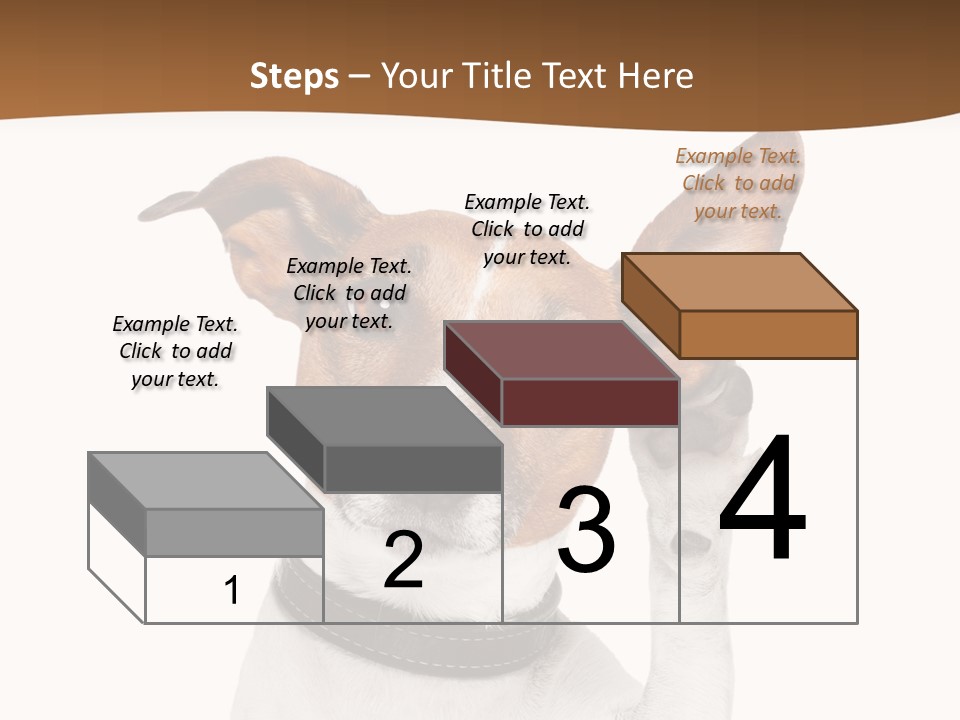 Steps – Your Title Text Here

Example Text. Click to add your text.

Example Text. Click to add your text.

Example Text. Click to add your text.

Example Text. Click to add your text.

1

2

3

4